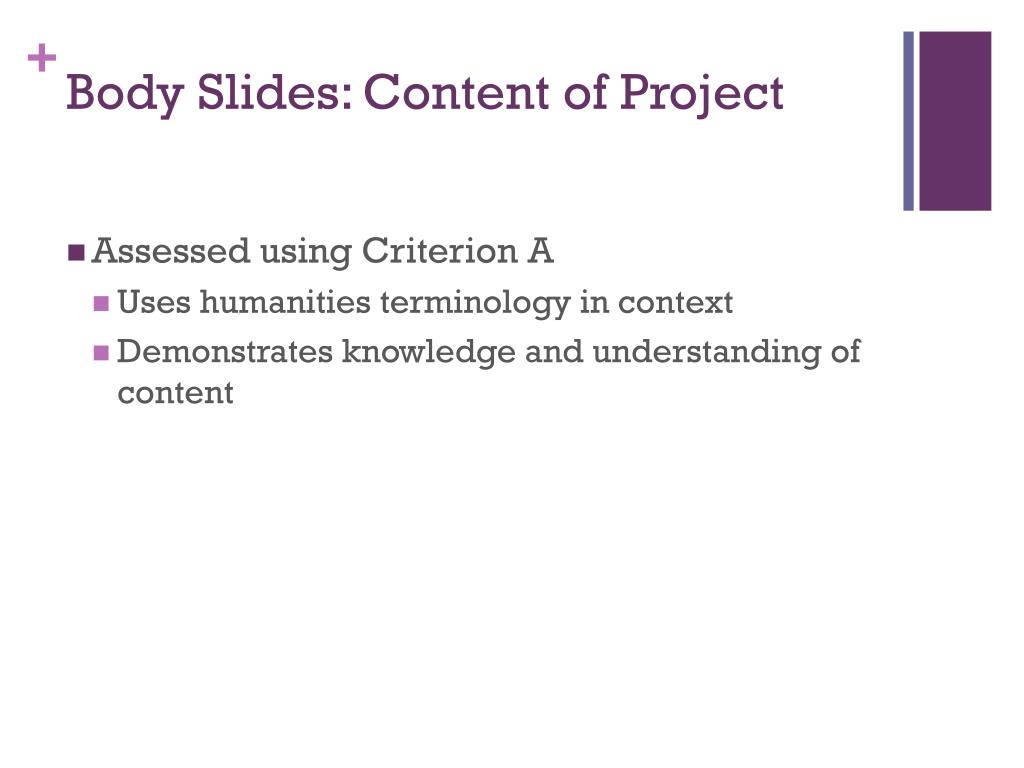 +
Body Slides: Content of Project

Assessed using Criterion A

Uses humanities terminology in context

Demonstrates knowledge and understanding of content